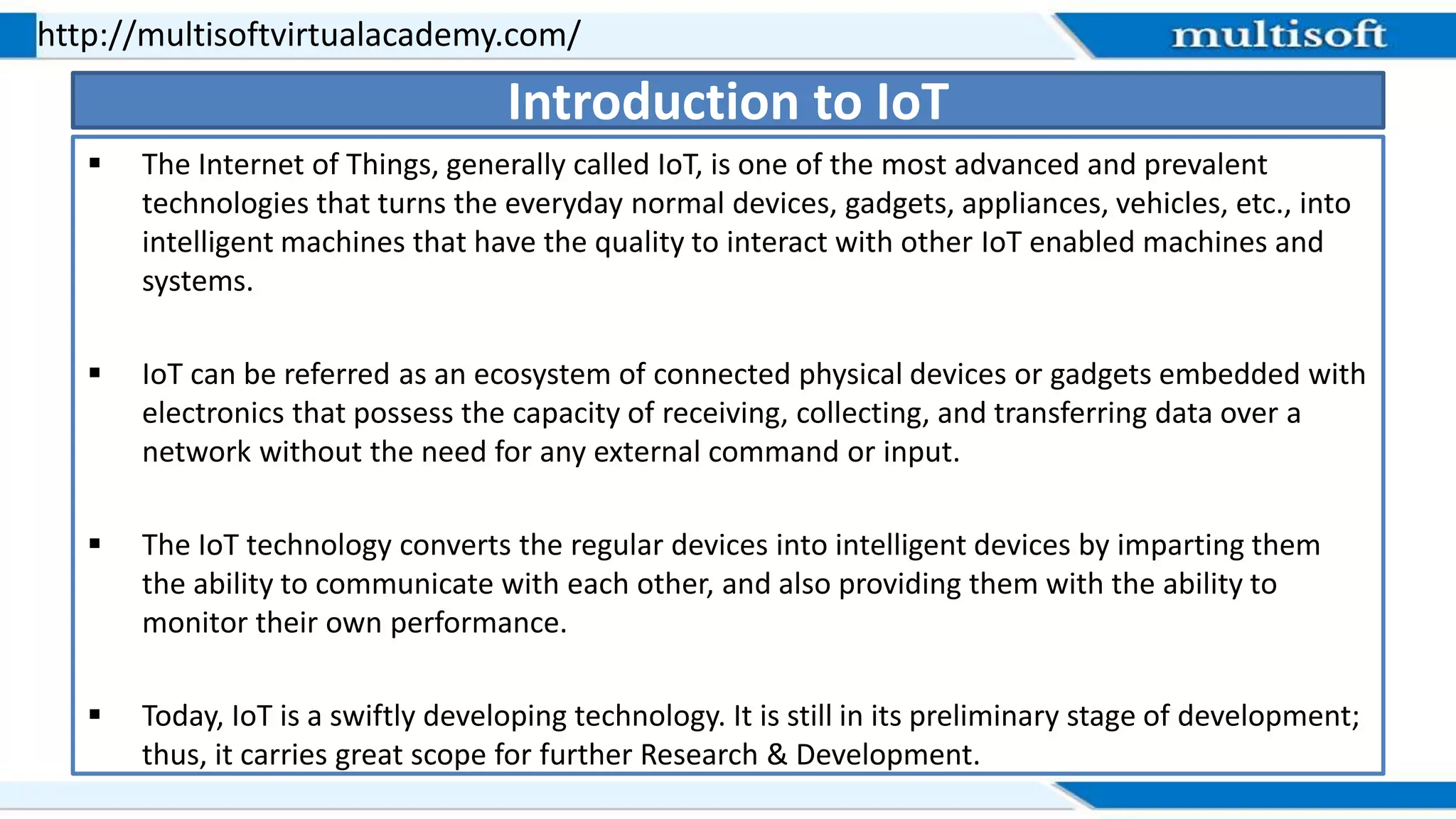 http://multisoftvirtualacademy.com/

multisoft

Introduction to IoT

▪ The Internet of Things, generally called IoT, is one of the most advanced and prevalent technologies that turns the everyday normal devices, gadgets, appliances, vehicles, etc., into intelligent machines that have the quality to interact with other IoT enabled machines and systems.

▪ IoT can be referred as an ecosystem of connected physical devices or gadgets embedded with electronics that possess the capacity of receiving, collecting, and transferring data over a network without the need for any external command or input.

▪ The IoT technology converts the regular devices into intelligent devices by imparting them the ability to communicate with each other, and also providing them with the ability to monitor their own performance.

▪ Today, IoT is a swiftly developing technology. It is still in its preliminary stage of development; thus, it carries great scope for further Research & Development.